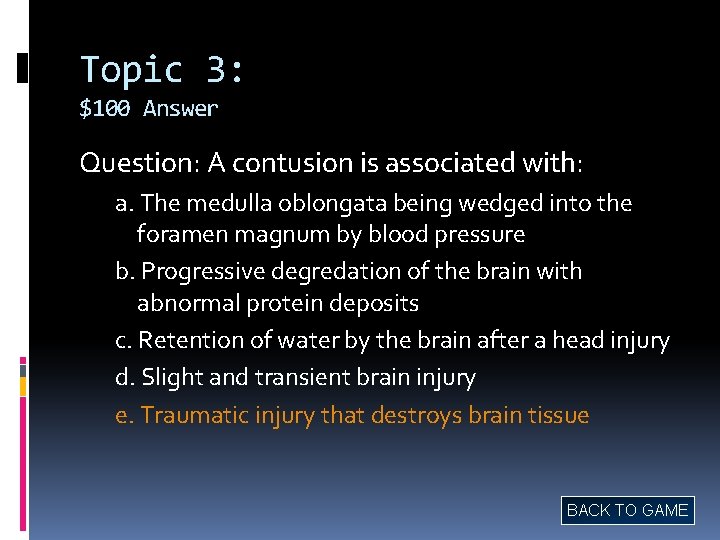 Topic 3:
$100 Answer

Question: A contusion is associated with:

a. The medulla oblongata being wedged into the foramen magnum by blood pressure

b. Progressive degredation of the brain with abnormal protein deposits

c. Retention of water by the brain after a head injury

d. Slight and transient brain injury

e. Traumatic injury that destroys brain tissue

BACK TO GAME